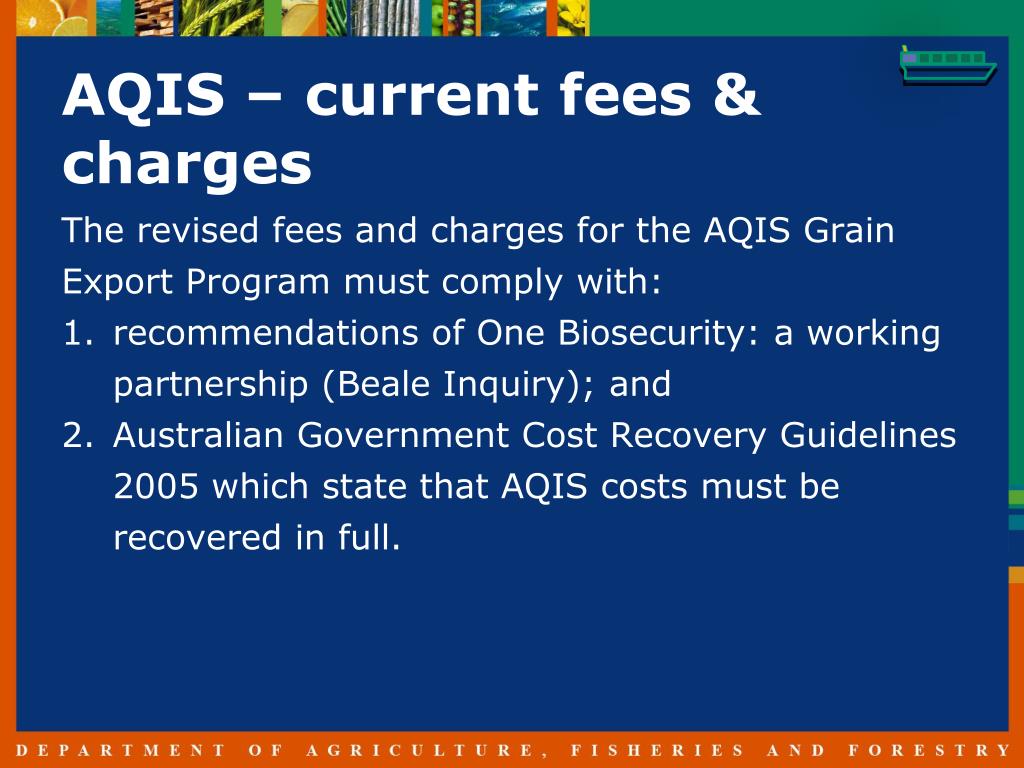 AQIS – current fees & charges

The revised fees and charges for the AQIS Grain Export Program must comply with:

1. recommendations of One Biosecurity: a working partnership (Beale Inquiry); and
2. Australian Government Cost Recovery Guidelines 2005 which state that AQIS costs must be recovered in full.

DEPARTMENT OF AGRICULTURE, FISHERIES AND FORESTRY